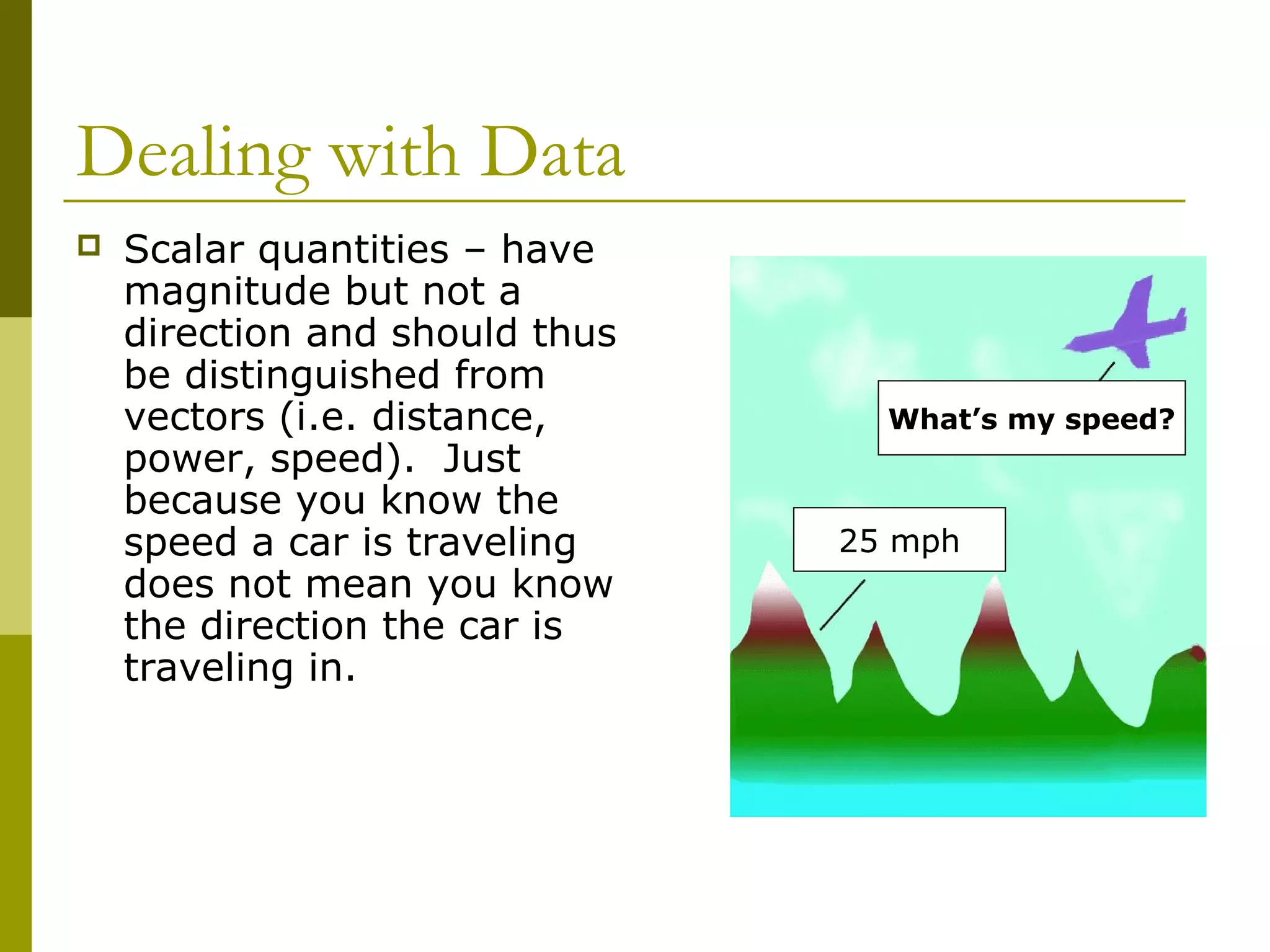 Dealing with Data

Scalar quantities – have magnitude but not a direction and should thus be distinguished from vectors (i.e. distance, power, speed). Just because you know the speed a car is traveling does not mean you know the direction the car is traveling in.

What's my speed?

25 mph